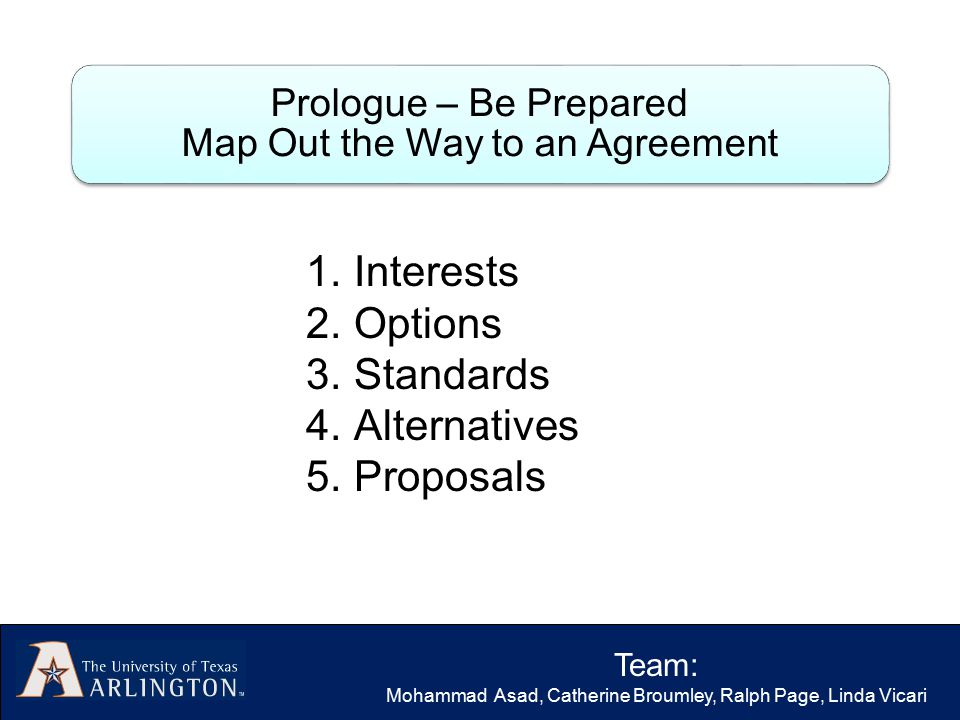 Prologue – Be Prepared
Map Out the Way to an Agreement

1. Interests
2. Options
3. Standards
4. Alternatives
5. Proposals

The University of Texas
ARLINGTON™

Team:
Mohammad Asad, Catherine Broumley, Ralph Page, Linda Vicari